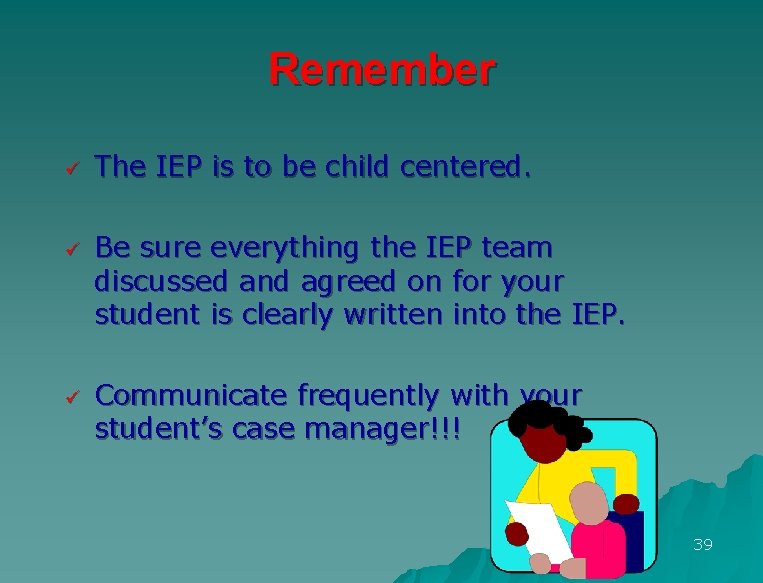 Remember

✓ The IEP is to be child centered.

✓ Be sure everything the IEP team discussed and agreed on for your student is clearly written into the IEP.

✓ Communicate frequently with your student's case manager!!!

39